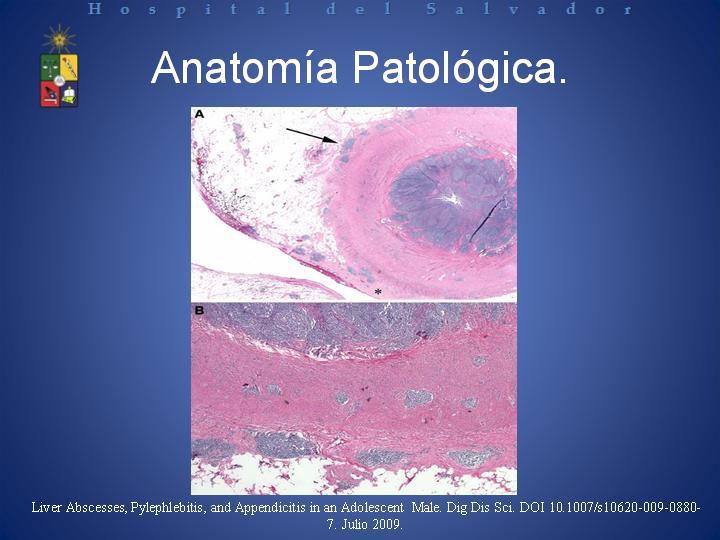 Hospital del Salvador

Anatomía Patológica.

A

*

B

Liver Abscesses, Pylephlebitis, and Appendicitis in an Adolescent Male. Dig Dis Sci. DOI 10.1007/s10620-009-0880-7. Julio 2009.